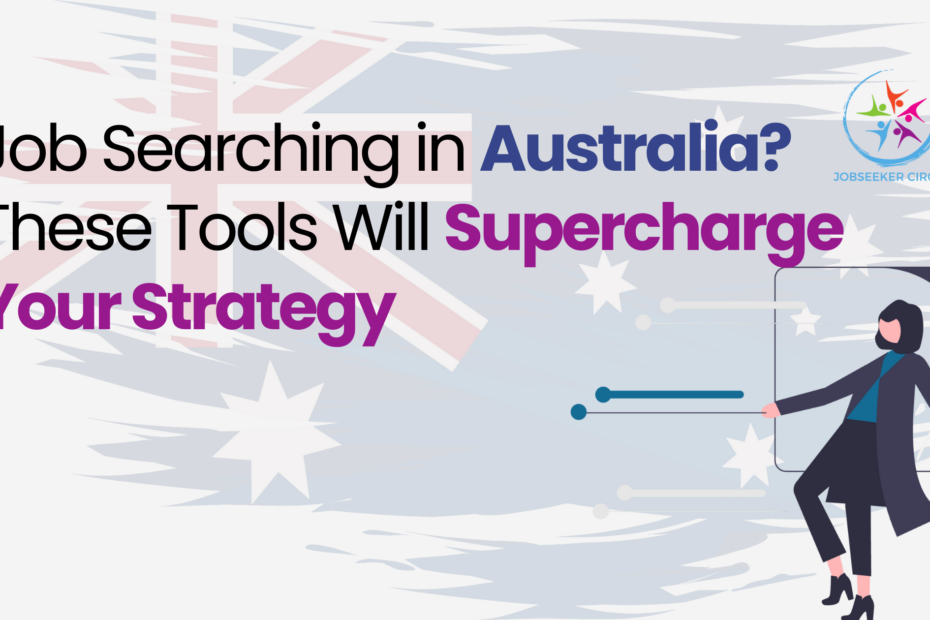 Job Searching in Australia?
These Tools Will Supercharge
Your Strategy

JOBSEEKER CIRC